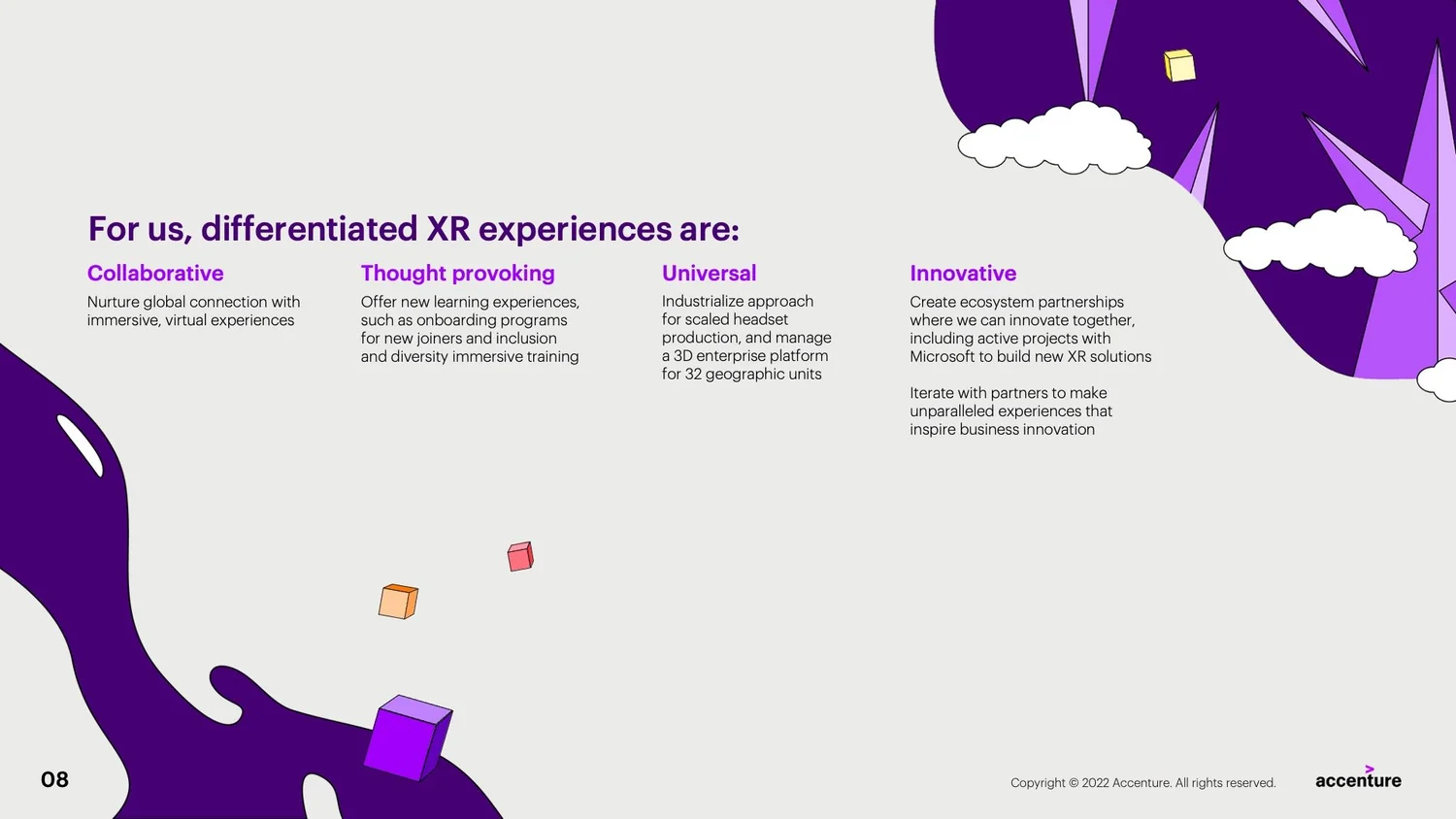 For us, differentiated XR experiences are:

Collaborative

Nurture global connection with immersive, virtual experiences

Thought provoking

Offer new learning experiences, such as onboarding programs for new joiners and inclusion and diversity immersive training

Universal

Industrialize approach for scaled headset production, and manage a 3D enterprise platform for 32 geographic units

Innovative

Create ecosystem partnerships where we can innovate together, including active projects with Microsoft to build new XR solutions

Iterate with partners to make unparalleled experiences that inspire business innovation

08

Copyright © 2022 Accenture. All rights reserved.

accenture